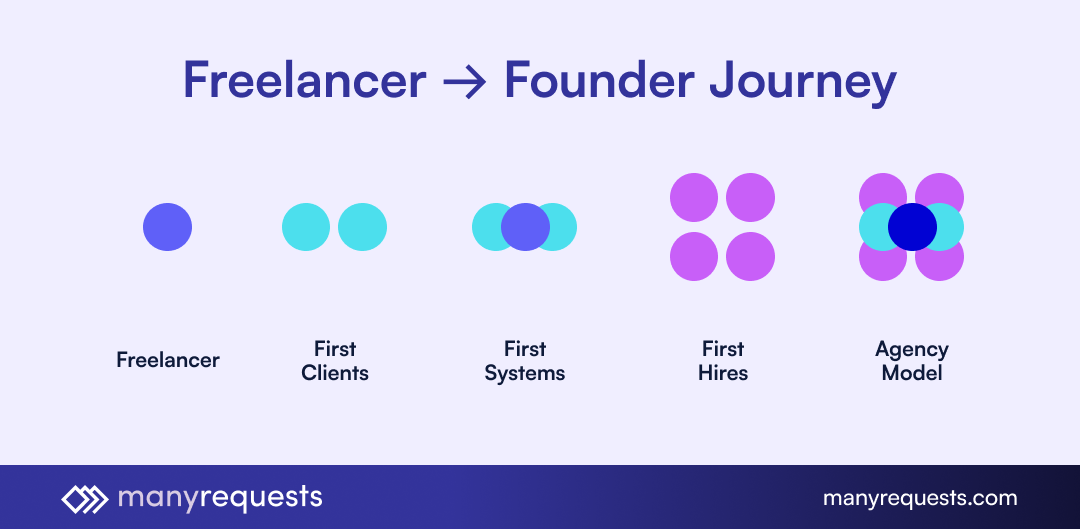 Freelancer → Founder Journey

Freelancer

First Clients

First Systems

First Hires

Agency Model

manyrequests

manyrequests.com